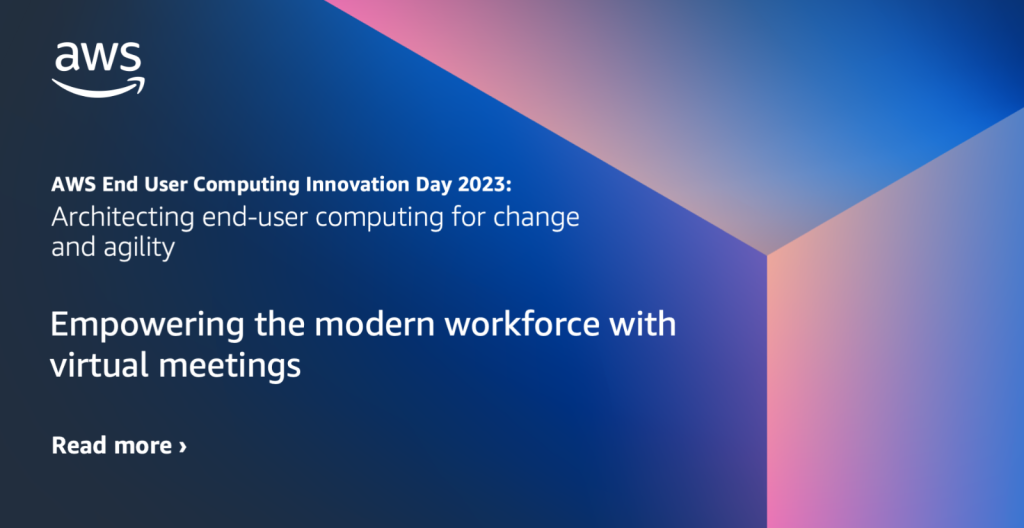 aws

AWS End User Computing Innovation Day 2023:
Architecting end-user computing for change and agility

Empowering the modern workforce with virtual meetings

Read more ›